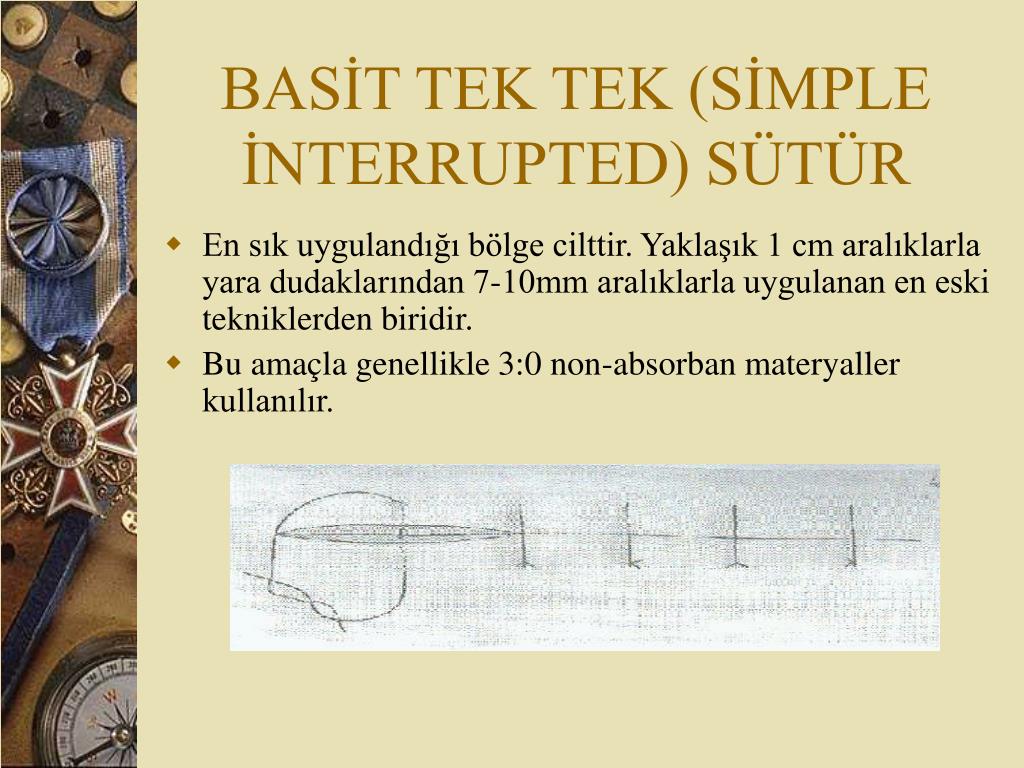 BASİT TEK TEK (SİMPLE İNTERRUPTED) SÜTÜR

En sık uygulandığı bölge cilttir. Yaklaşık 1 cm aralıklarla yara dudaklarından 7-10mm aralıklarla uygulanan en eski tekniklerden biridir.

Bu amaçla genellikle 3:0 non-absorban materyaller kullanılır.